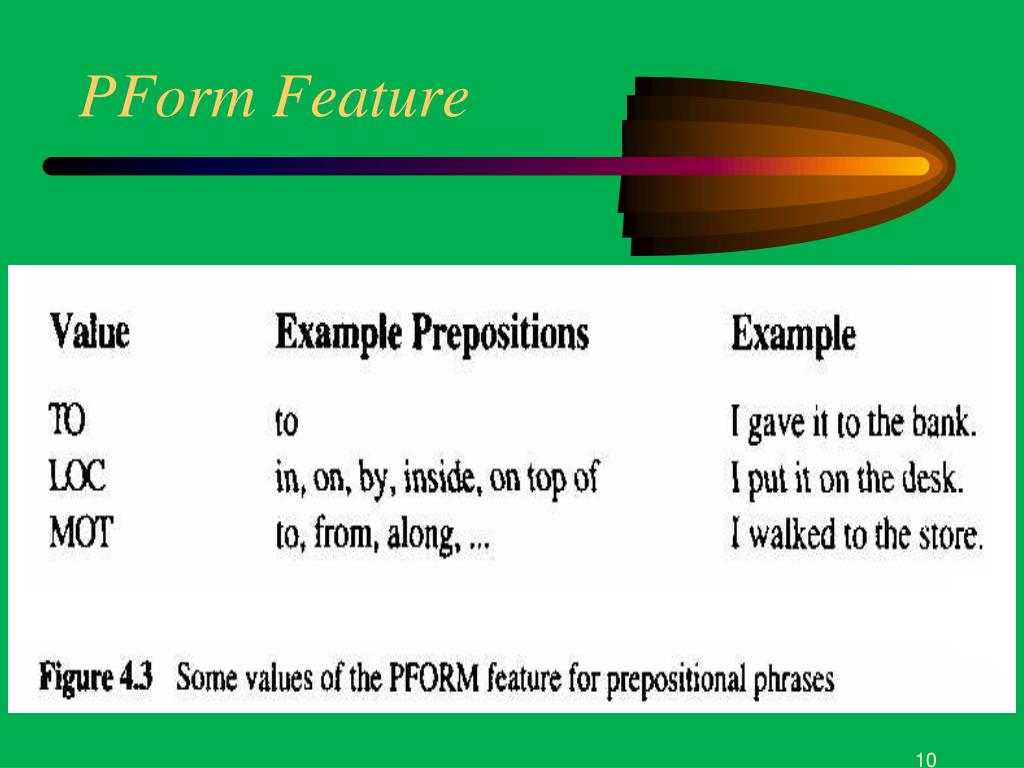 PForm Feature

| Value | Example Prepositions | Example |
|---|---|---|
| TO | to | I gave it to the bank. |
| LOC | in, on, by, inside, on top of | I put it on the desk. |
| MOT | to, from, along, ... | I walked to the store. |

Figure 4.3 Some values of the PFORM feature for prepositional phrases

10